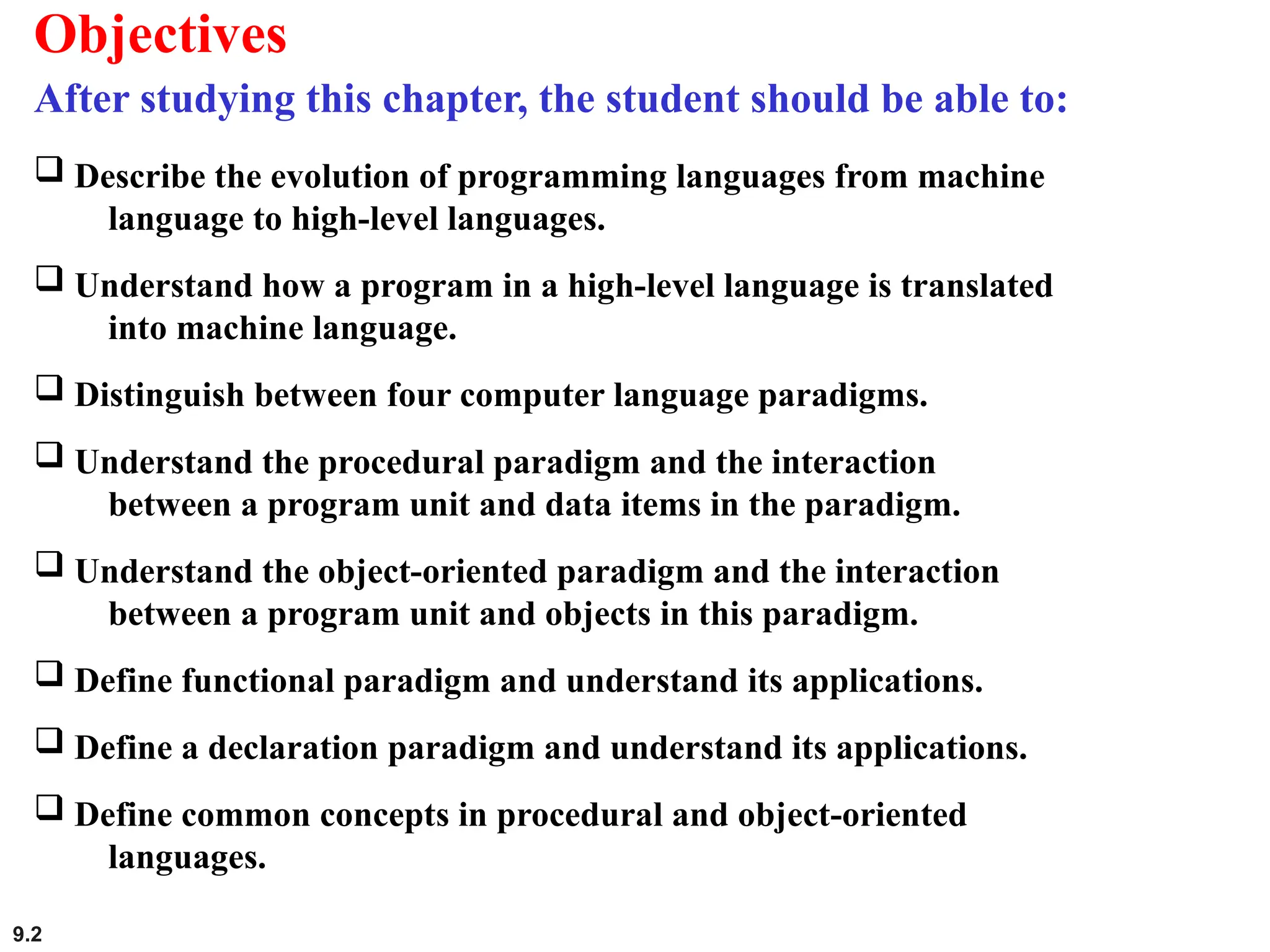 Objectives

After studying this chapter, the student should be able to:

❑ Describe the evolution of programming languages from machine language to high-level languages.

❑ Understand how a program in a high-level language is translated into machine language.

❑ Distinguish between four computer language paradigms.

❑ Understand the procedural paradigm and the interaction between a program unit and data items in the paradigm.

❑ Understand the object-oriented paradigm and the interaction between a program unit and objects in this paradigm.

❑ Define functional paradigm and understand its applications.

❑ Define a declaration paradigm and understand its applications.

❑ Define common concepts in procedural and object-oriented languages.

9.2